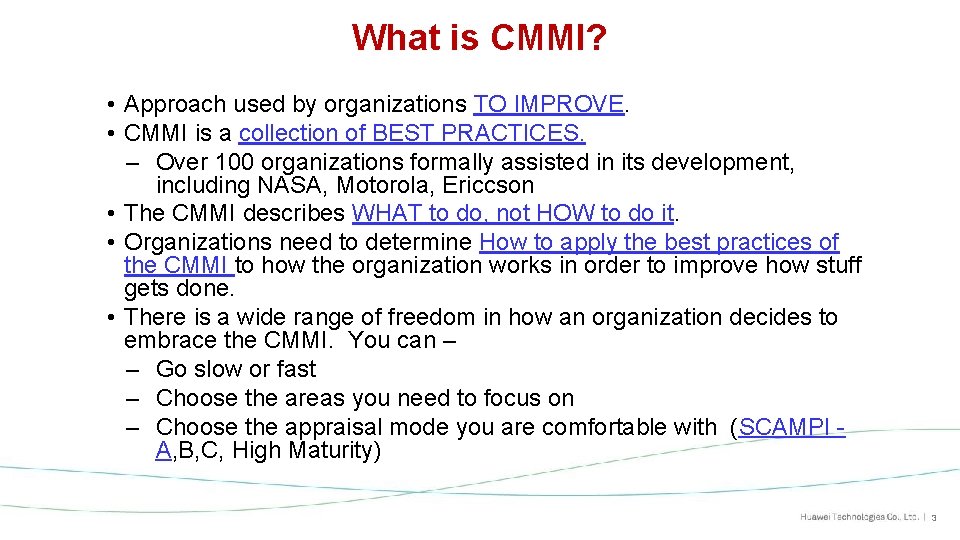 What is CMMI?

• Approach used by organizations TO IMPROVE.
• CMMI is a collection of BEST PRACTICES.
– Over 100 organizations formally assisted in its development, including NASA, Motorola, Ericcson
• The CMMI describes WHAT to do, not HOW to do it.
• Organizations need to determine How to apply the best practices of the CMMI to how the organization works in order to improve how stuff gets done.
• There is a wide range of freedom in how an organization decides to embrace the CMMI. You can –
– Go slow or fast
– Choose the areas you need to focus on
– Choose the appraisal mode you are comfortable with (SCAMPI - A,B,C, High Maturity)

Huawei Technologies Co., Ltd. | 3